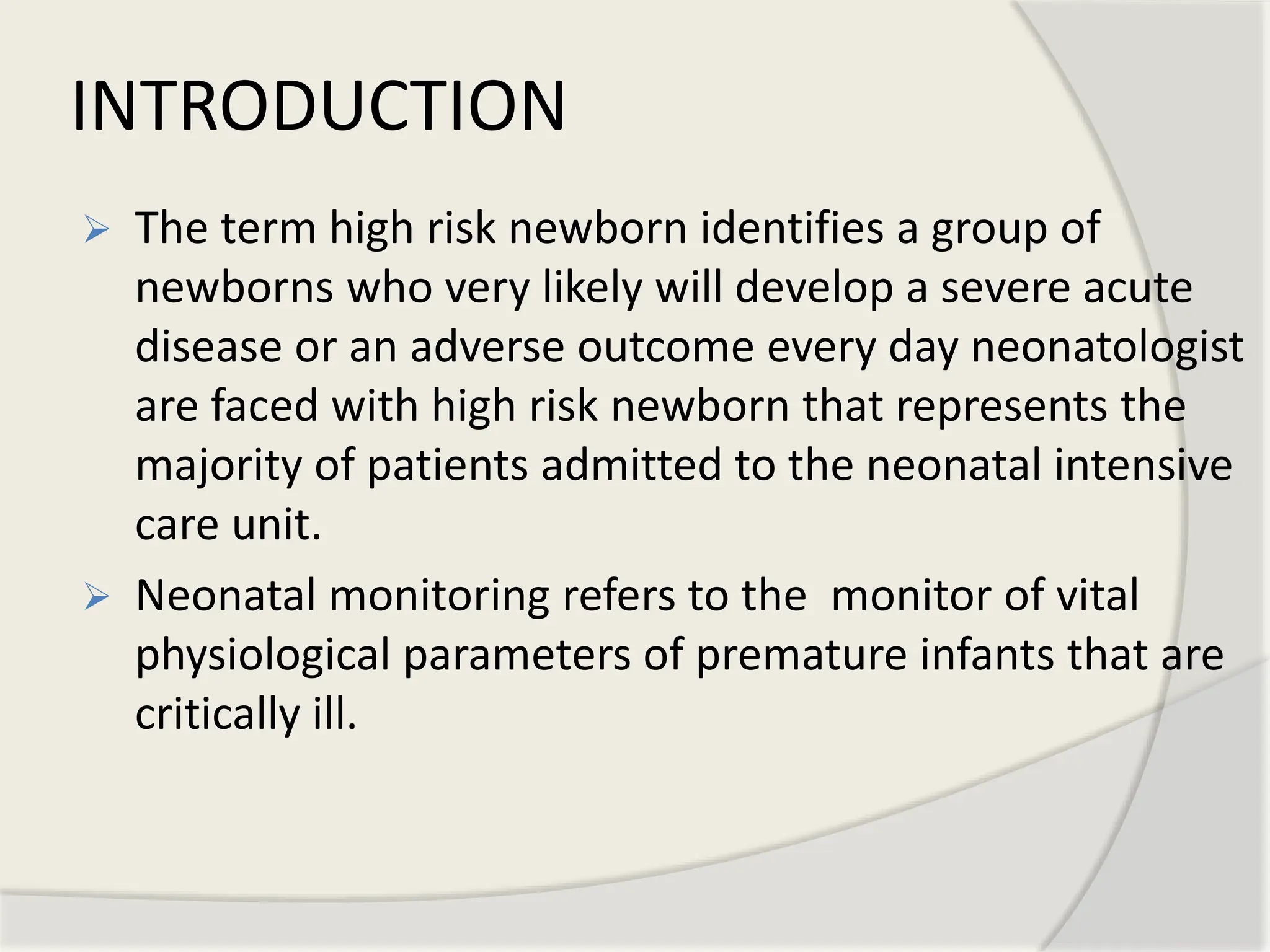 INTRODUCTION

➢ The term high risk newborn identifies a group of newborns who very likely will develop a severe acute disease or an adverse outcome every day neonatologist are faced with high risk newborn that represents the majority of patients admitted to the neonatal intensive care unit.

➢ Neonatal monitoring refers to the monitor of vital physiological parameters of premature infants that are critically ill.